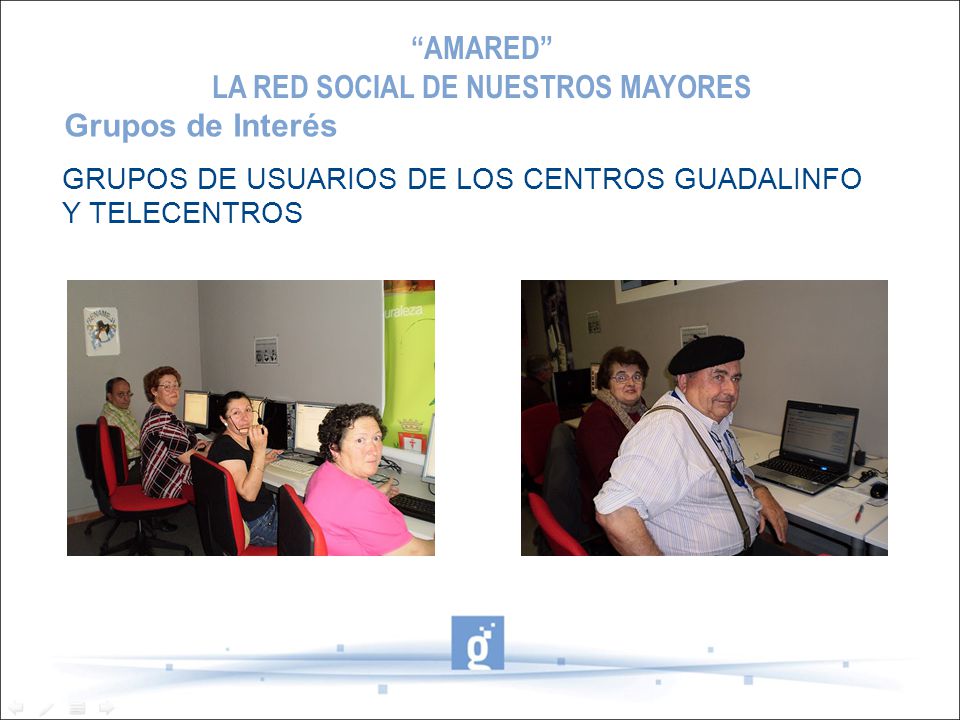 “AMARED”
LA RED SOCIAL DE NUESTROS MAYORES

Grupos de Interés

GRUPOS DE USUARIOS DE LOS CENTROS GUADALINFO Y TELECENTROS

uraleza

g